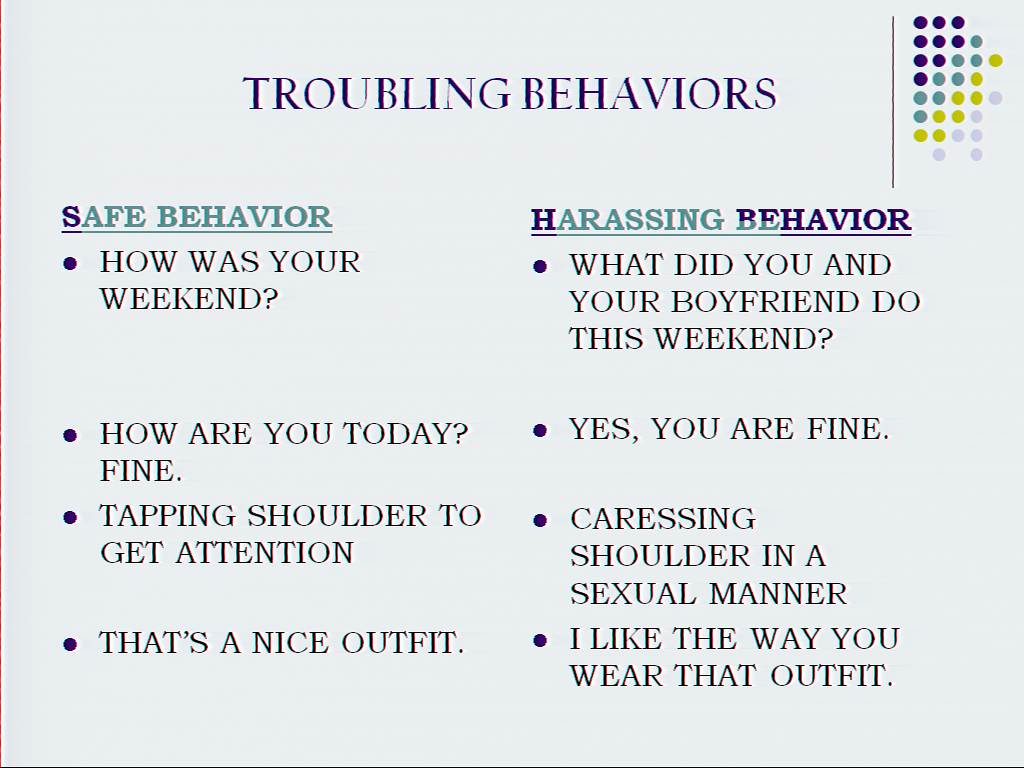 TROUBLING BEHAVIORS

SAFE BEHAVIOR

- HOW WAS YOUR WEEKEND?
- HOW ARE YOU TODAY? FINE.
- TAPPING SHOULDER TO GET ATTENTION
- THAT'S A NICE OUTFIT.

HARASSING BEHAVIOR

- WHAT DID YOU AND YOUR BOYFRIEND DO THIS WEEKEND?
- YES, YOU ARE FINE.
- CARESSING SHOULDER IN A SEXUAL MANNER
- I LIKE THE WAY YOU WEAR THAT OUTFIT.